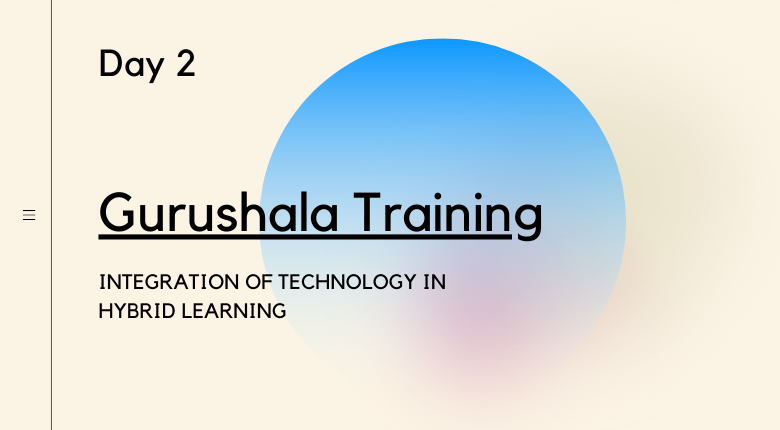 Day 2

Gurushala Training

INTEGRATION OF TECHNOLOGY IN HYBRID LEARNING